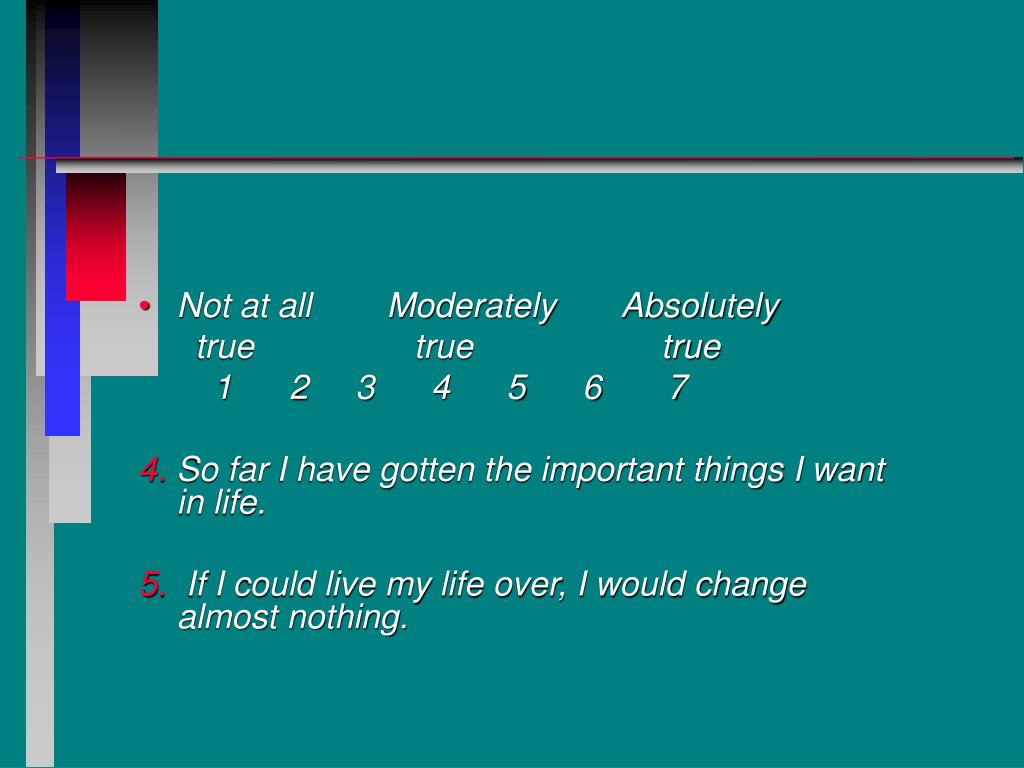 • Not at all Moderately Absolutely
true true true
1 2 3 4 5 6 7

4. So far I have gotten the important things I want in life.

5. If I could live my life over, I would change almost nothing.